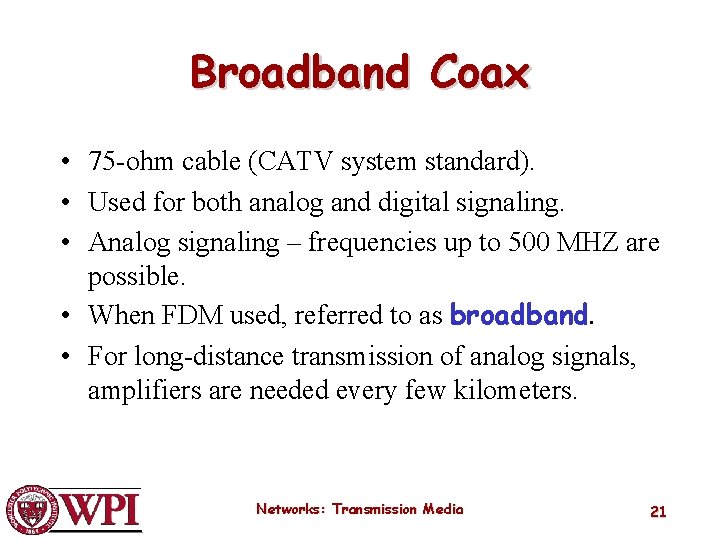 Broadband Coax

• 75-ohm cable (CATV system standard).
• Used for both analog and digital signaling.
• Analog signaling – frequencies up to 500 MHZ are possible.
• When FDM used, referred to as broadband.
• For long-distance transmission of analog signals, amplifiers are needed every few kilometers.

WPI

Networks: Transmission Media

21